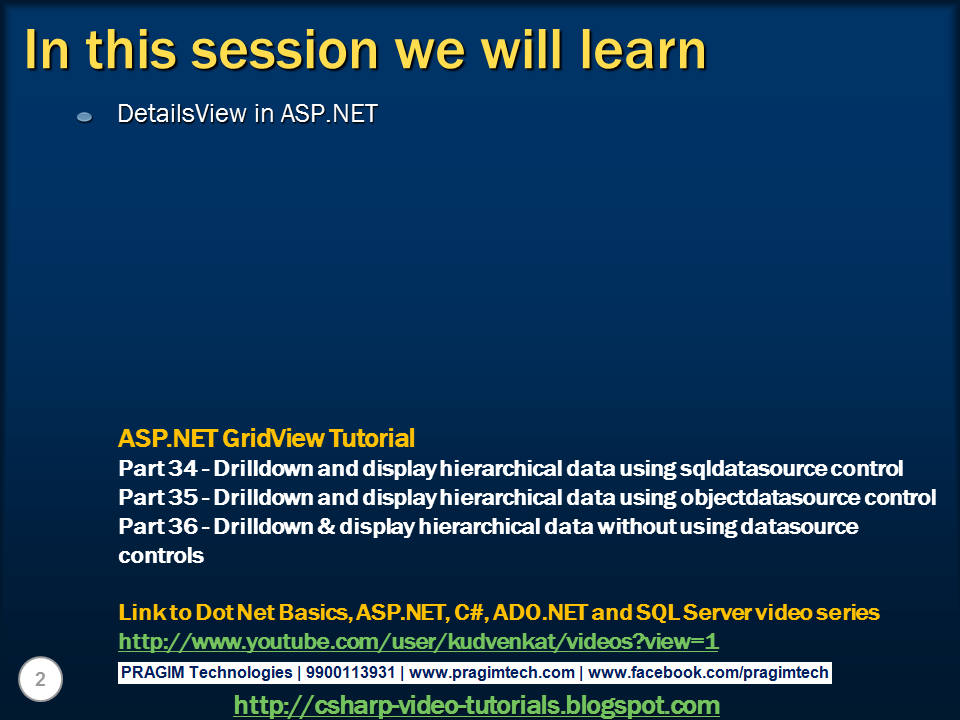 In this session we will learn

DetailsView in ASP.NET

ASP.NET GridView Tutorial
Part 34 - Drilldown and display hierarchical data using sqldatasource control
Part 35 - Drilldown and display hierarchical data using objectdatasource control
Part 36 - Drilldown & display hierarchical data without using datasource controls

Link to Dot Net Basics, ASP.NET, C#, ADO.NET and SQL Server video series
http://www.youtube.com/user/kudvenkat/videos?view=1

2

PRAGIM Technologies | 9900113931 | www.pragimtech.com | www.facebook.com/pragimtech

http://csharp-video-tutorials.blogspot.com